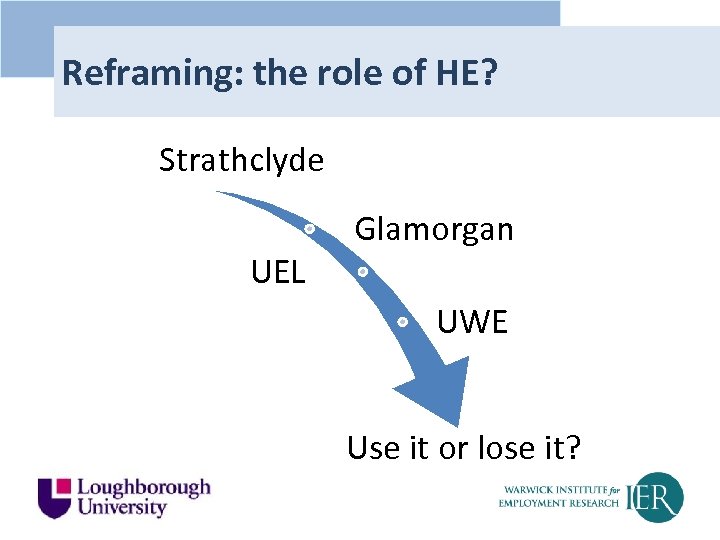 Reframing: the role of HE?

Strathclyde

Glamorgan

UEL

UWE

Use it or lose it?

Loughborough University

WARWICK INSTITUTE for EMPLOYMENT RESEARCH IER